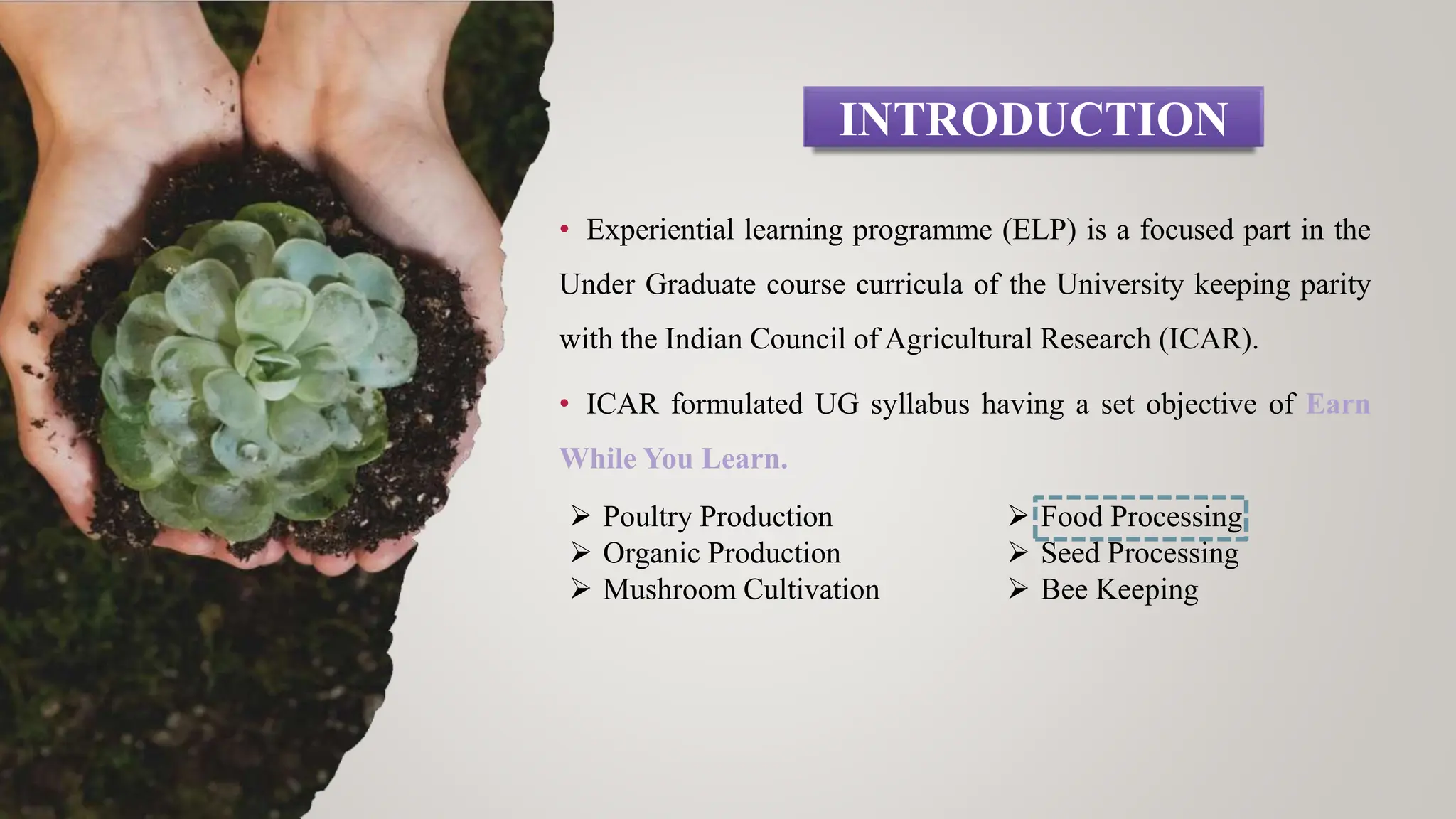 INTRODUCTION

• Experiential learning programme (ELP) is a focused part in the Under Graduate course curricula of the University keeping parity with the Indian Council of Agricultural Research (ICAR).

• ICAR formulated UG syllabus having a set objective of Earn While You Learn.

➢ Poultry Production
➢ Organic Production
➢ Mushroom Cultivation

➢ Food Processing
➢ Seed Processing
➢ Bee Keeping